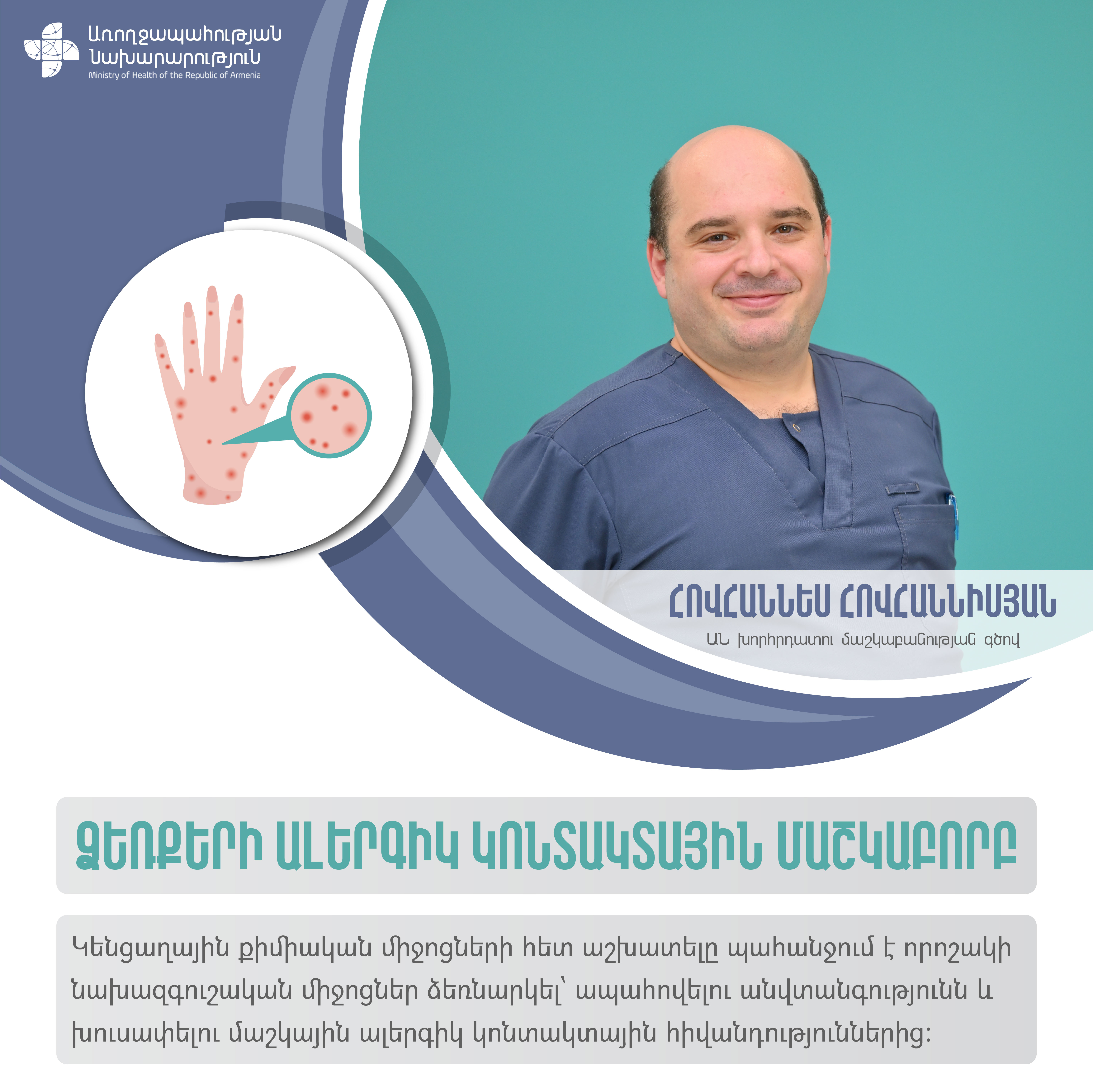 Առողջապահության Նախարարություն
Ministry of Health of the Republic of Armenia

ՀՈՎՀԱՆՆԵՍ ՀՈՎՀԱՆՆԻՍՅԱՆ
ԱՆ խորհրդատու մաշկաբանության գծով

ՁԵՌՔԵՐԻ ԱԼԵՐԳԻԿ ԿՈՆՏԱԿՏԱՅԻՆ ՄԱՇԿԱԲՈՐԲ

Կենցաղային քիմիական միջոցների հետ աշխատելը պահանջում է որոշակի նախազգուշական միջոցներ ձեռնարկել՝ ապահովելու անվտանգությունն և խուսափելու մաշկային ալերգիկ կոնտակտային հիվանդություններից: